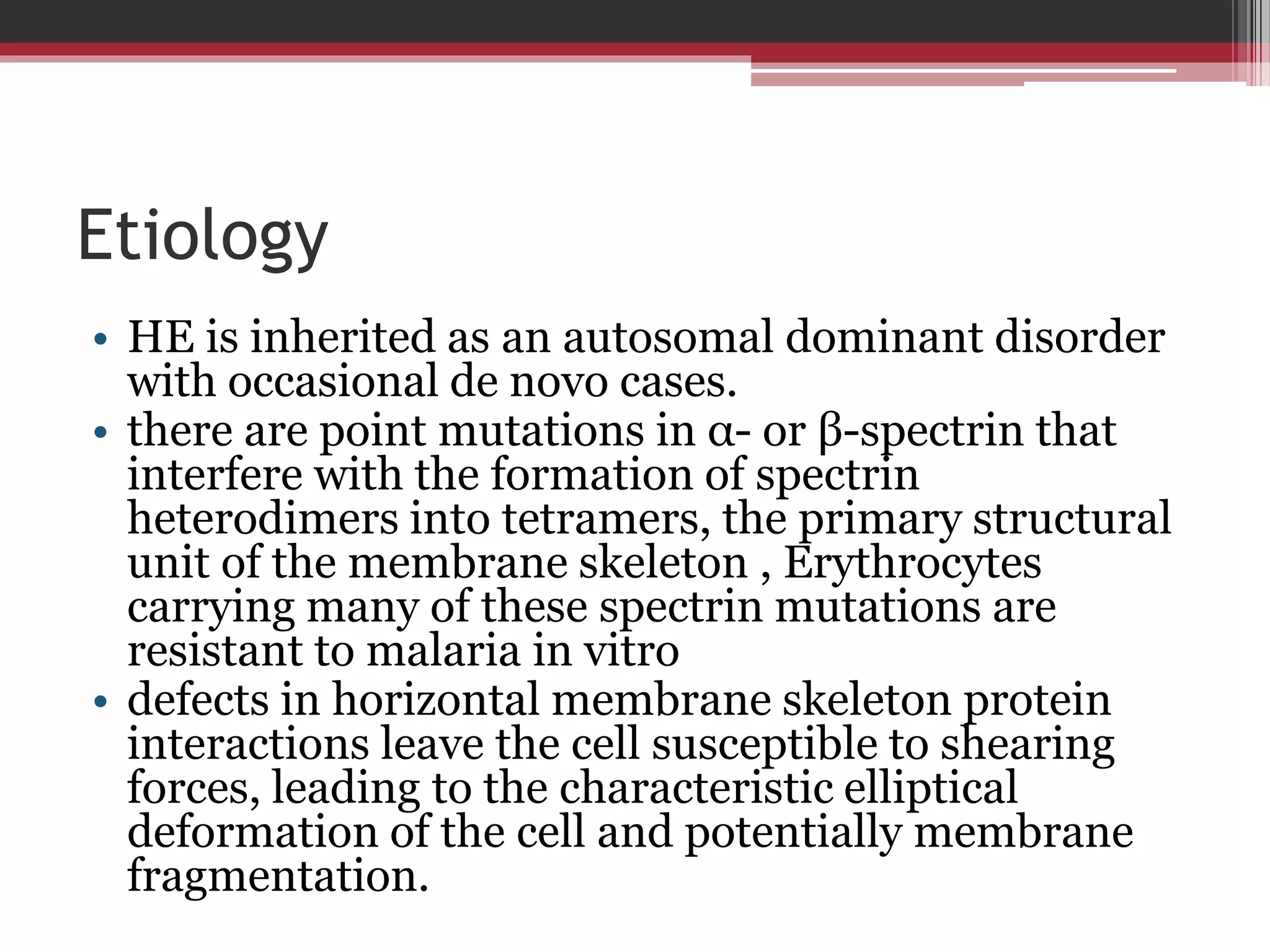 Etiology

• HE is inherited as an autosomal dominant disorder with occasional de novo cases.
• there are point mutations in α- or β-spectrin that interfere with the formation of spectrin heterodimers into tetramers, the primary structural unit of the membrane skeleton , Erythrocytes carrying many of these spectrin mutations are resistant to malaria in vitro
• defects in horizontal membrane skeleton protein interactions leave the cell susceptible to shearing forces, leading to the characteristic elliptical deformation of the cell and potentially membrane fragmentation.